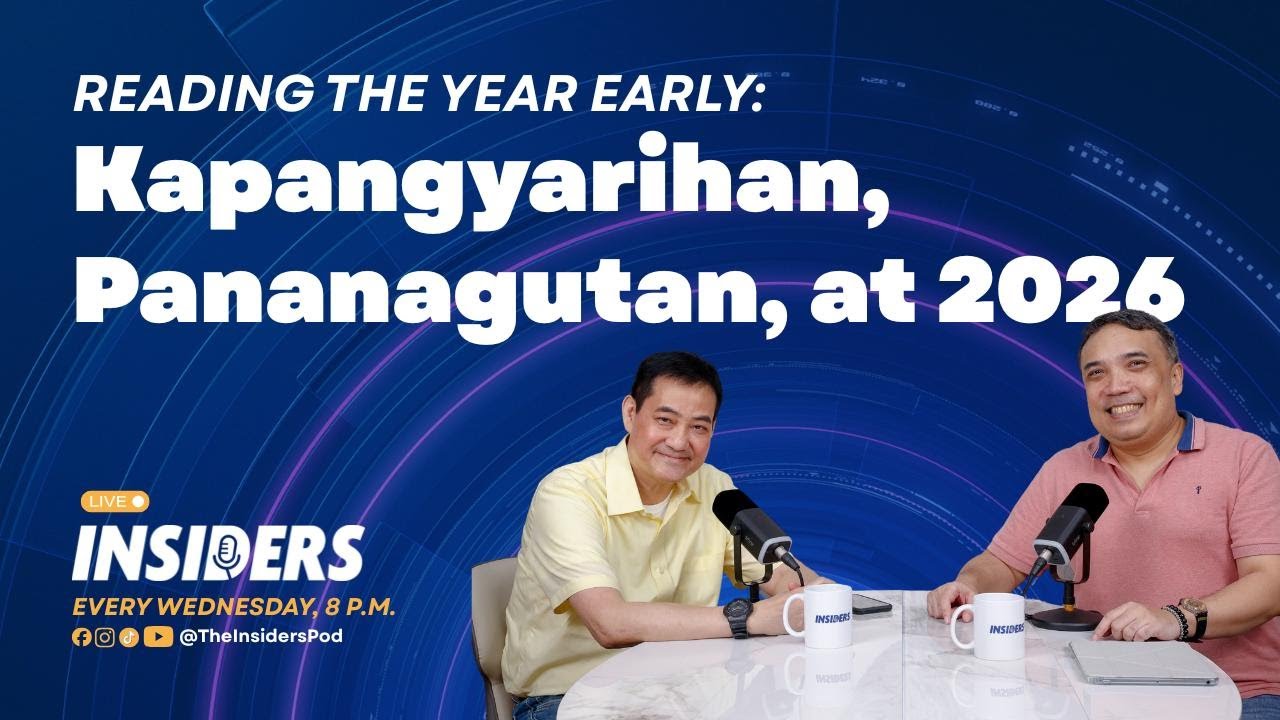 READING THE YEAR EARLY:
Kapangyarihan, Pananagutan, at 2026

LIVE

INSIDERS

EVERY WEDNESDAY, 8 P.M.

@TheInsidersPod

INSIDERS

INSIDERS